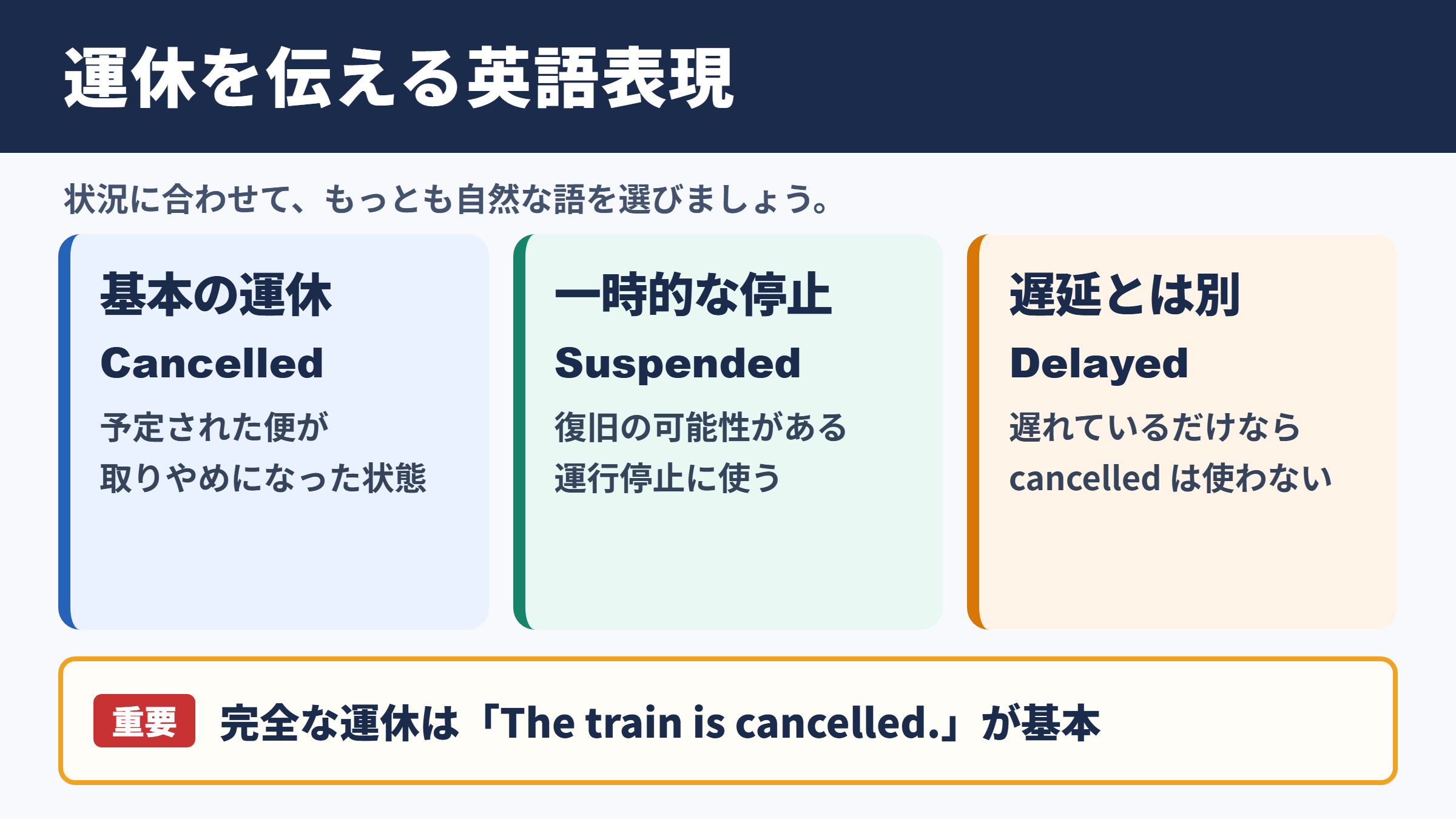 運休を伝える英語表現

状況に合わせて、もっとも自然な語を選びましょう。

基本の運休

Cancelled

予定された便が
取りやめになった状態

一時的な停止

Suspended

復旧の可能性がある
運行停止に使う

遅延とは別

Delayed

遅れているだけなら
cancelled は使わない

重要 完全な運休は「The train is cancelled.」が基本